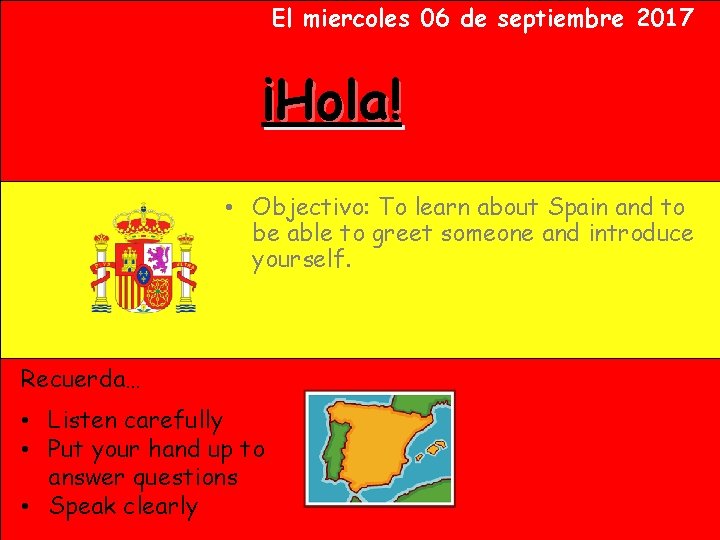 El miercoles 06 de septiembre 2017

¡Hola!

• Objectivo: To learn about Spain and to be able to greet someone and introduce yourself.

Recuerda…

• Listen carefully
• Put your hand up to answer questions
• Speak clearly